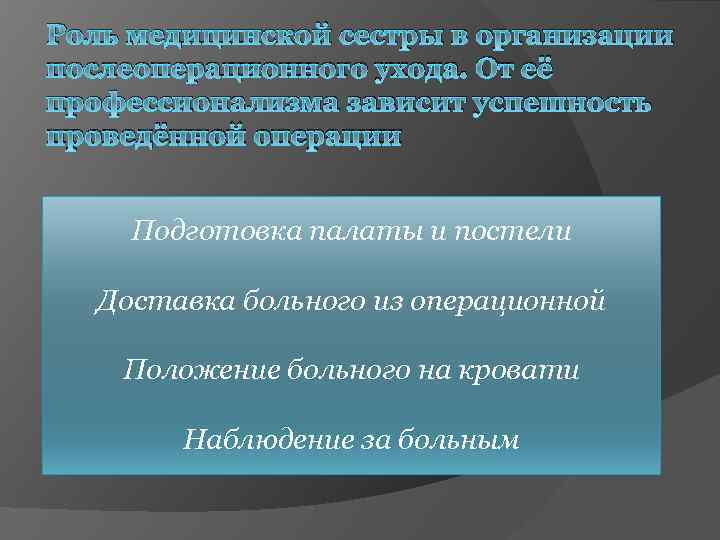 Роль медицинской сестры в организации послеоперационного ухода. От её профессионализма зависит успешность проведённой операции

Подготовка палаты и постели

Доставка больного из операционной

Положение больного на кровати

Наблюдение за больным